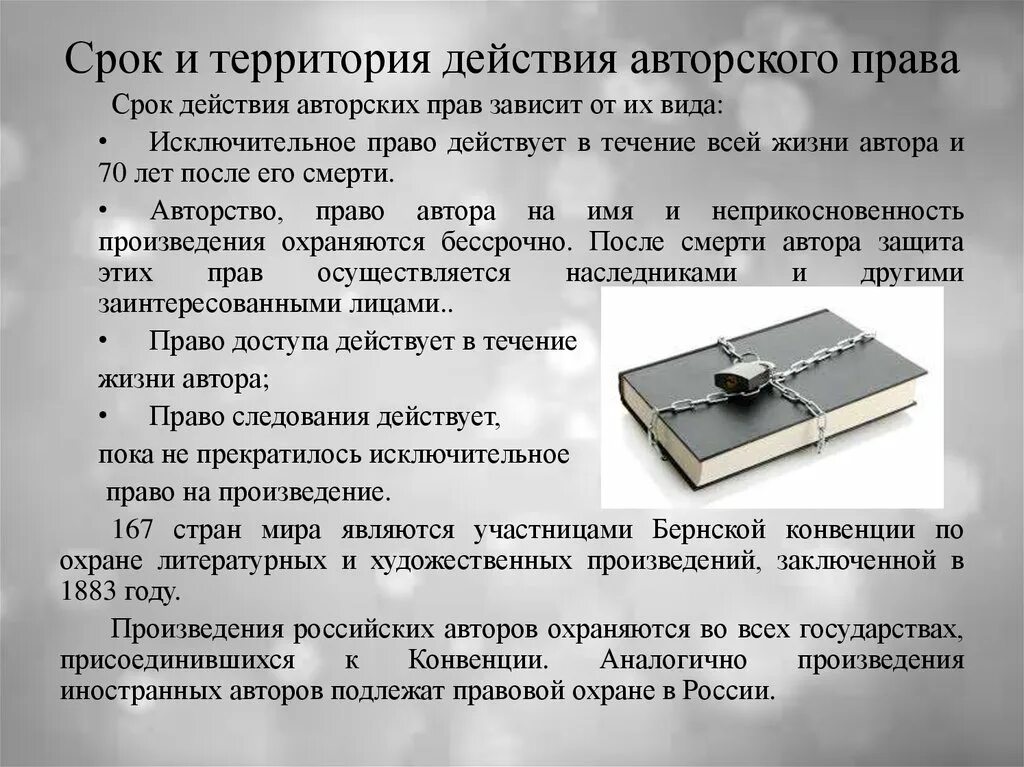 Срок и территория действия авторского права

Срок действия авторских прав зависит от их вида:

• Исключительное право действует в течение всей жизни автора и 70 лет после его смерти.

• Авторство, право автора на имя и неприкосновенность произведения охраняются бессрочно. После смерти автора защита этих прав осуществляется наследниками и другими заинтересованными лицами..

• Право доступа действует в течение жизни автора;

• Право следования действует, пока не прекратилось исключительное право на произведение.

167 стран мира являются участницами Бернской конвенции по охране литературных и художественных произведений, заключенной в 1883 году.

Произведения российских авторов охраняются во всех государствах, присоединившихся к Конвенции. Аналогично произведения иностранных авторов подлежат правовой охране в России.